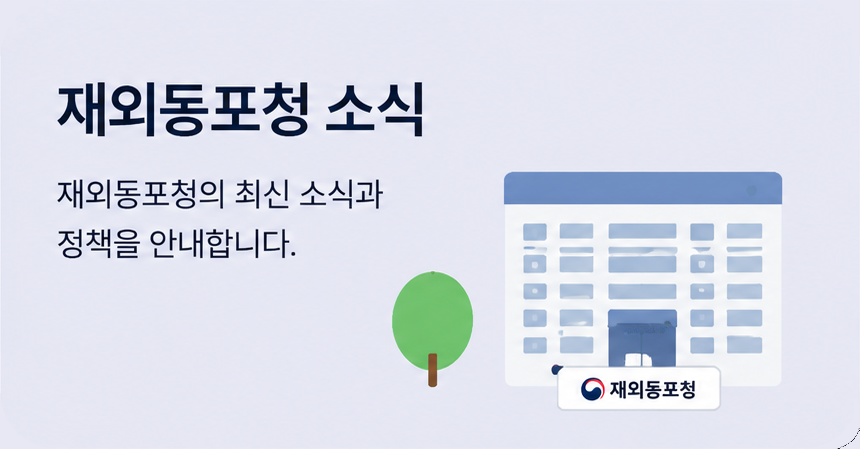 재외동포청 소식

재외동포청의 최신 소식과 정책을 안내합니다.

재외동포청